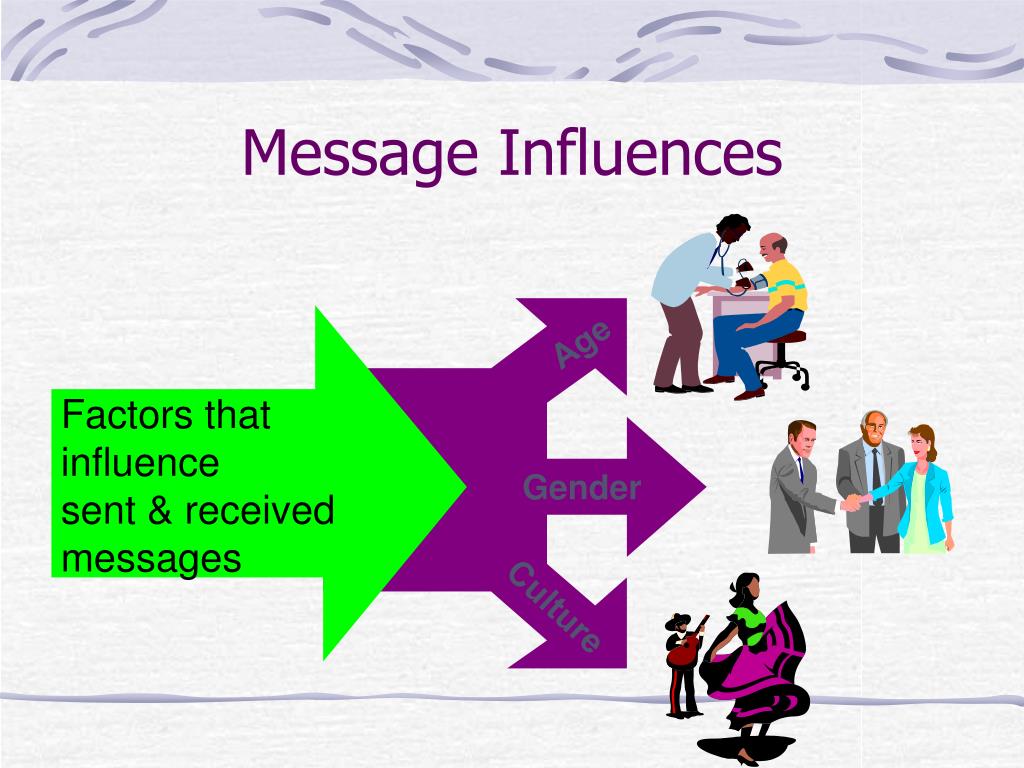 Message Influences

Factors that influence sent & received messages

Age

Gender

Culture